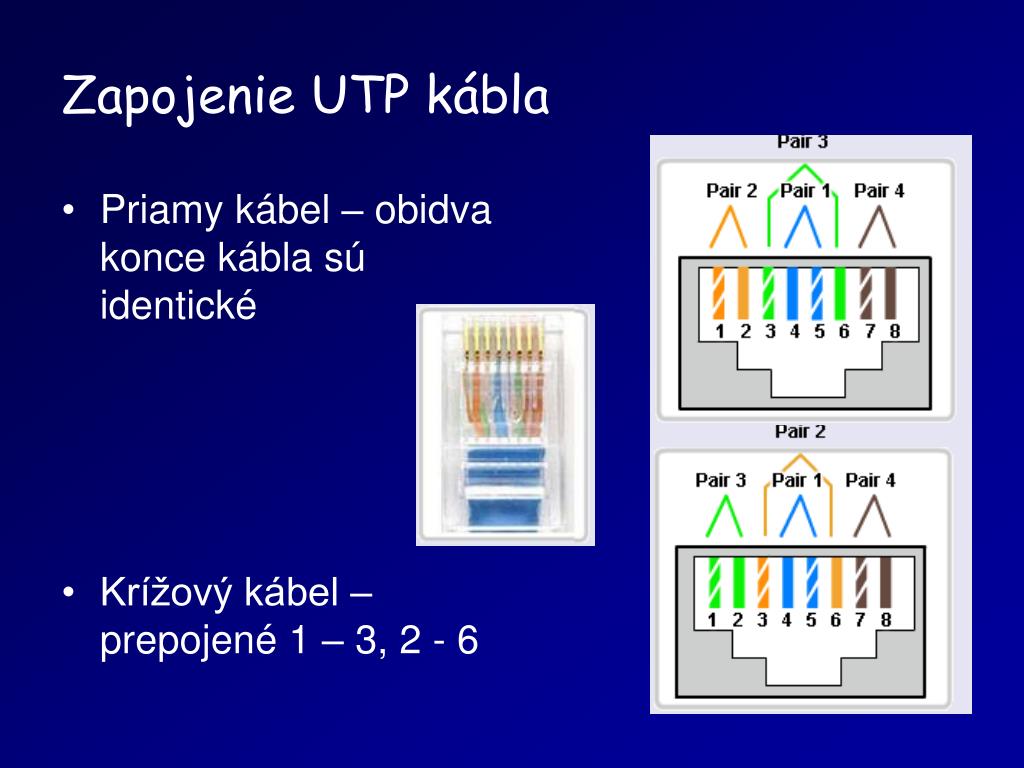 Zapojenie UTP kábla

• Priamy kábel – obidva konce kábla sú identické

• Krížový kábel – prepojené 1 – 3, 2 - 6

Pair 3
Pair 2 Pair 1 Pair 4
1 2 3 4 5 6 7 8

Pair 2
Pair 3 Pair 1 Pair 4
1 2 3 4 5 6 7 8